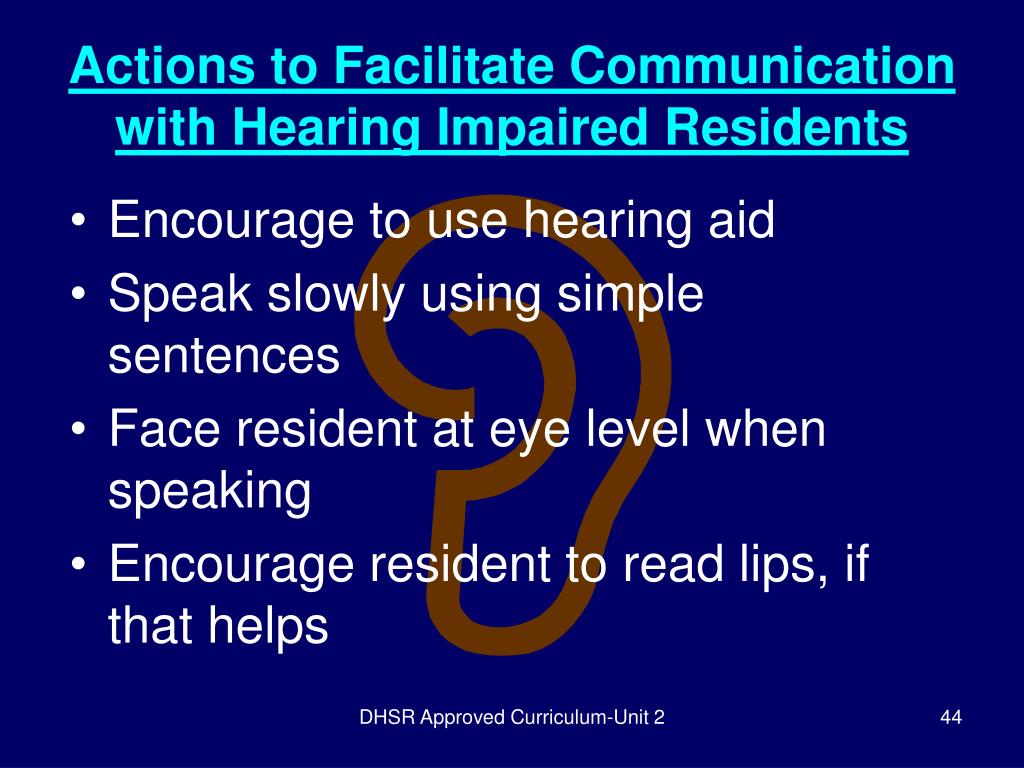 Actions to Facilitate Communication with Hearing Impaired Residents

• Encourage to use hearing aid
• Speak slowly using simple sentences
• Face resident at eye level when speaking
• Encourage resident to read lips, if that helps

DHSR Approved Curriculum-Unit 2

44